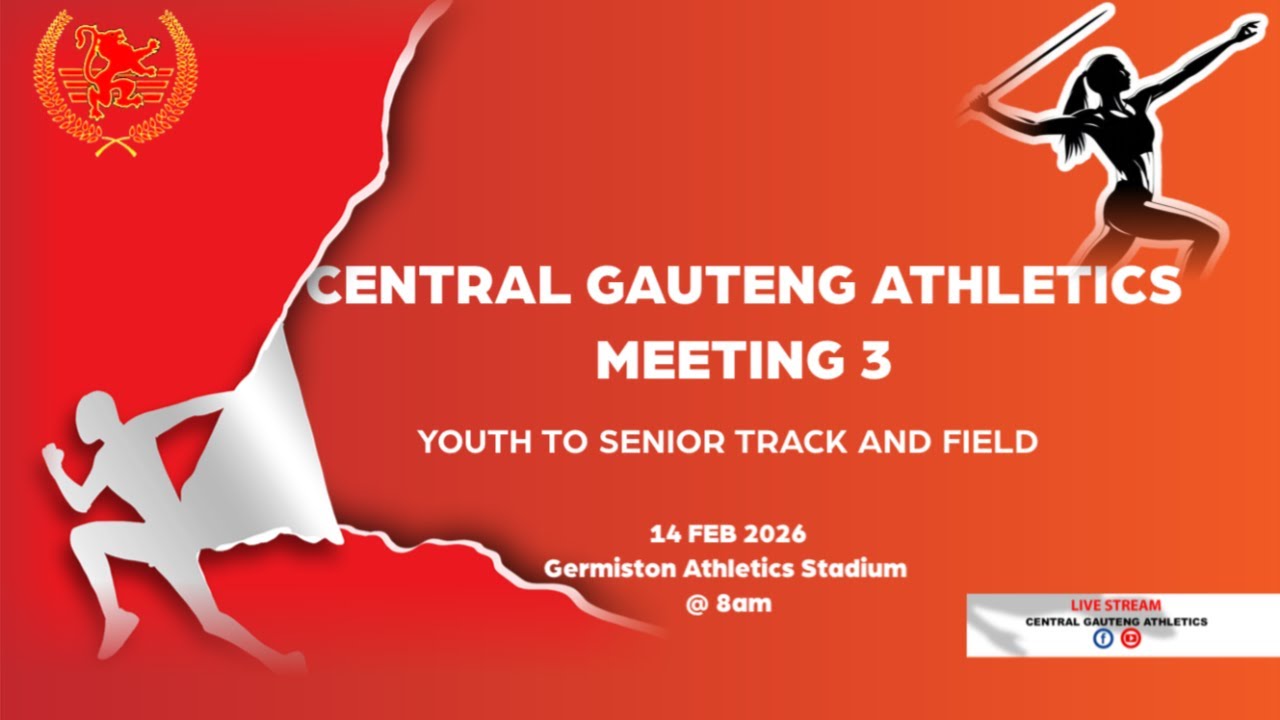 CENTRAL GAUTENG ATHLETICS
MEETING 3

YOUTH TO SENIOR TRACK AND FIELD

14 FEB 2026
Germiston Athletics Stadium
@ 8am

LIVE STREAM
CENTRAL GAUTENG ATHLETICS